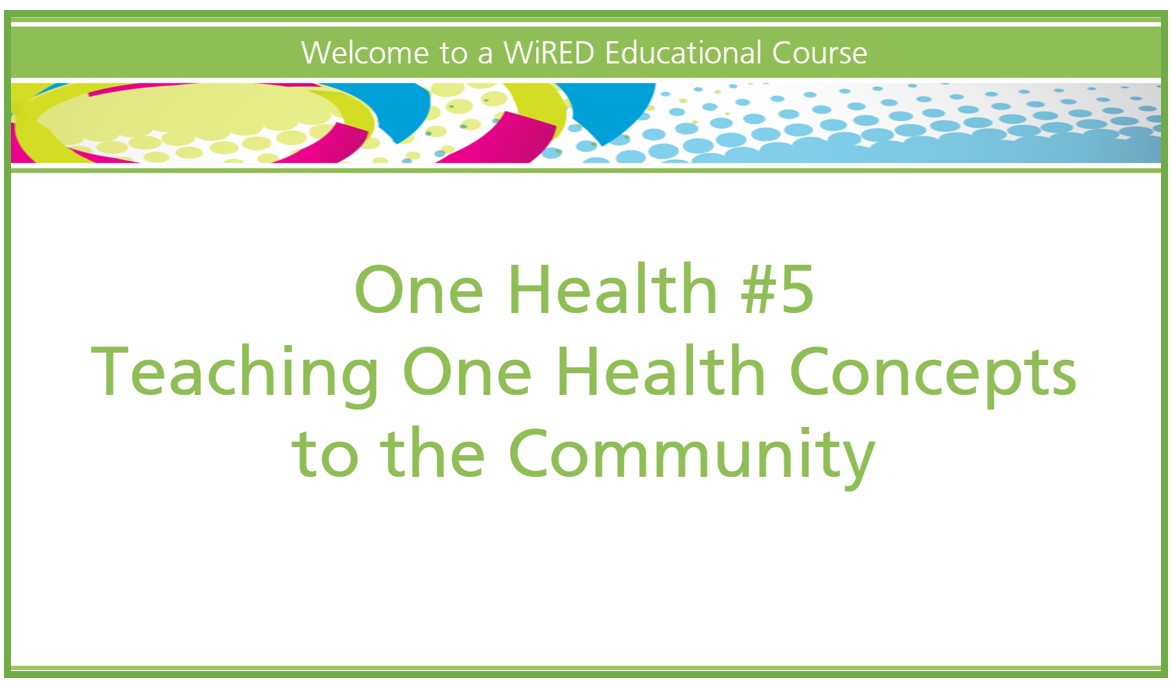 Welcome to a WiRED Educational Course

One Health #5
Teaching One Health Concepts to the Community